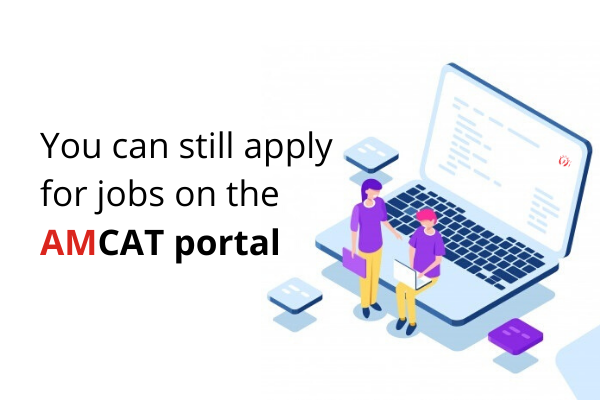 You can still apply for jobs on the AMCAT portal